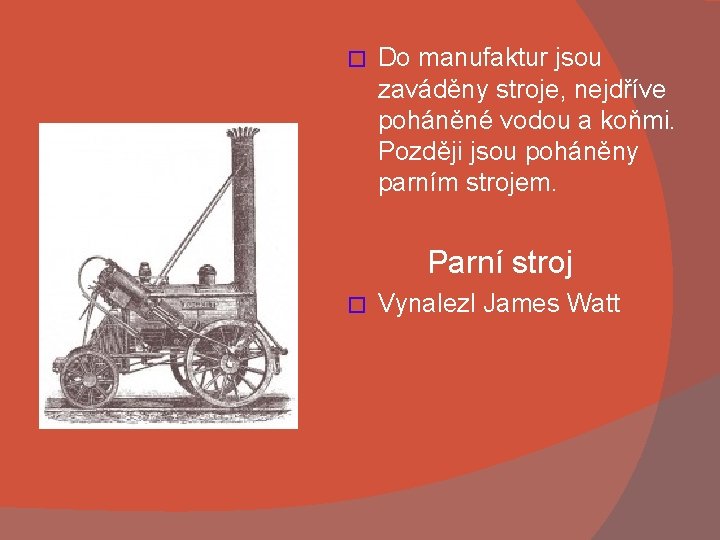 Do manufaktur jsou zaváděny stroje, nejdříve poháněné vodou a koňmi. Později jsou poháněny parním strojem.

Parní stroj

Vynalezl James Watt